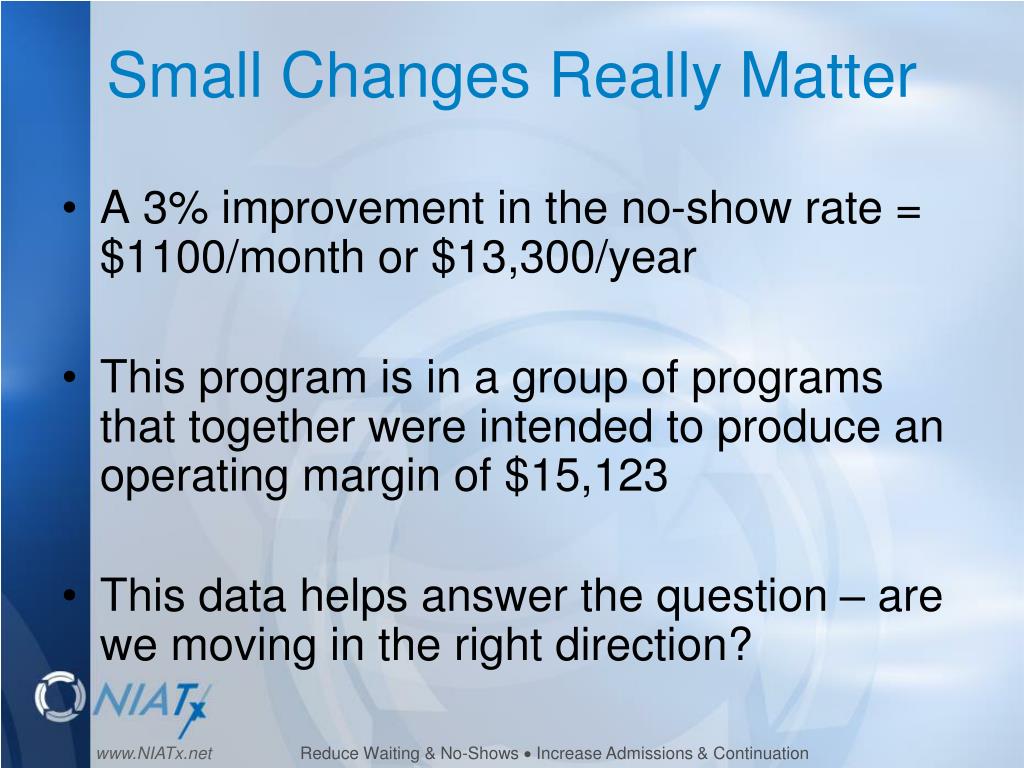 Small Changes Really Matter

• A 3% improvement in the no-show rate = \$1100/month or \$13,300/year

• This program is in a group of programs that together were intended to produce an operating margin of \$15,123

• This data helps answer the question – are we moving in the right direction?

NIATx

www.NIATx.net

Reduce Waiting & No-Shows • Increase Admissions & Continuation